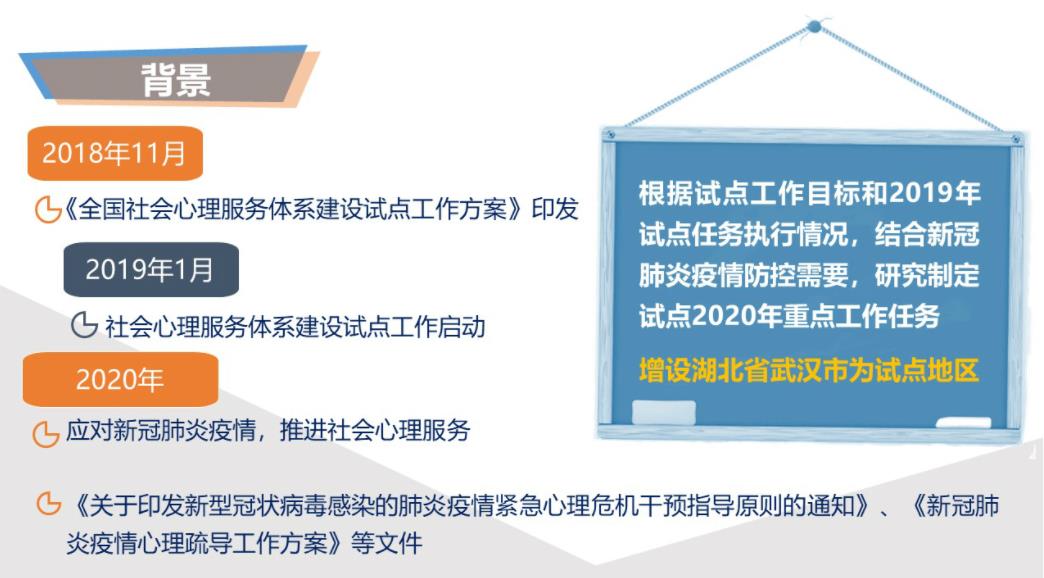 背景

2018年11月

《全国社会心理服务体系建设试点工作方案》印发

2019年1月

社会心理服务体系建设试点工作启动

2020年

应对新冠肺炎疫情，推进社会心理服务

《关于印发新型冠状病毒感染的肺炎疫情紧急心理危机干预指导原则的通知》、《新冠肺炎疫情心理疏导工作方案》等文件

根据试点工作目标和2019年试点任务执行情况，结合新冠肺炎疫情防控需要，研究制定试点2020年重点工作任务

增设湖北省武汉市为试点地区